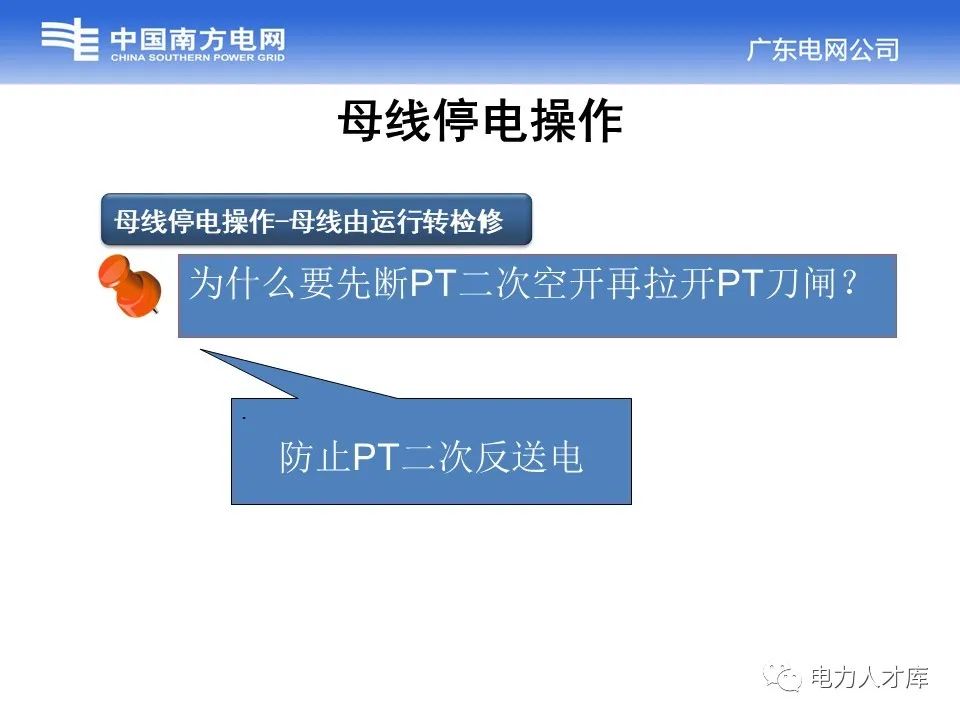 中国南方电网
CHINA SOUTHERN POWER GRID

广东电网公司

母线停电操作

母线停电操作-母线由运行转检修

为什么要先断PT二次空开再拉开PT刀闸？

防止PT二次反送电

电力人才库